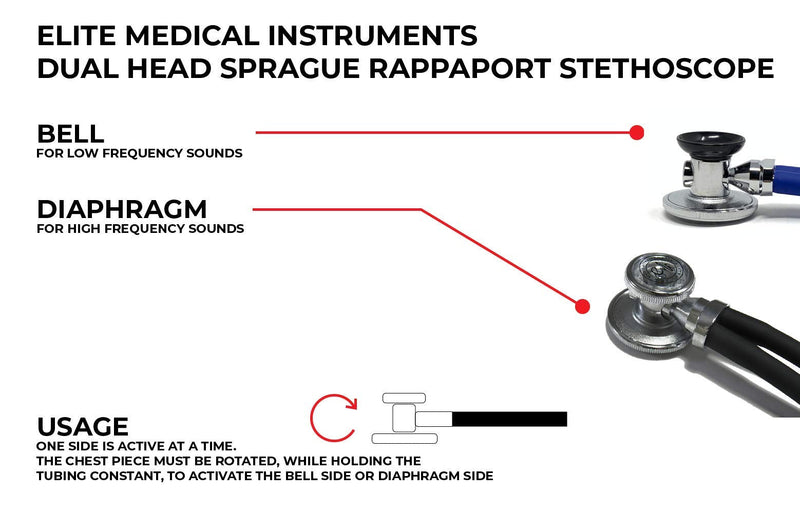 ELITE MEDICAL INSTRUMENTS
DUAL HEAD SPRAGUE RAPPAPORT STETHOSCOPE

BELL
FOR LOW FREQUENCY SOUNDS

DIAPHRAGM
FOR HIGH FREQUENCY SOUNDS

USAGE
ONE SIDE IS ACTIVE AT A TIME.
THE CHEST PIECE MUST BE ROTATED, WHILE HOLDING THE TUBING CONSTANT, TO ACTIVATE THE BELL SIDE OR DIAPHRAGM SIDE